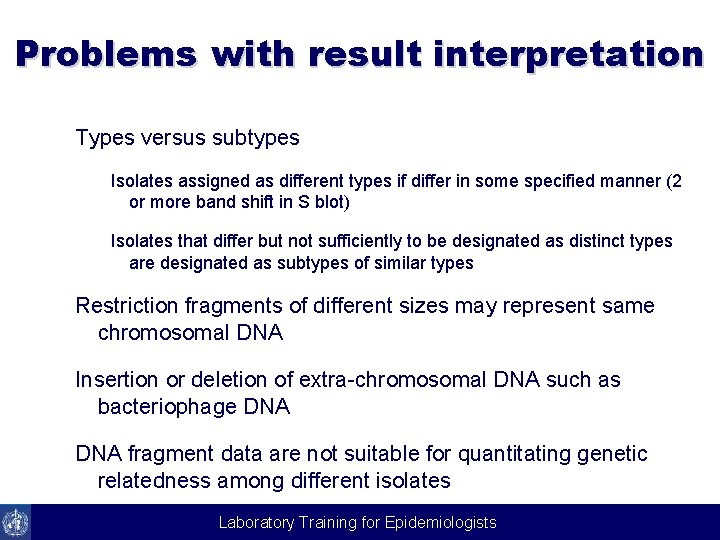 Problems with result interpretation

Types versus subtypes

Isolates assigned as different types if differ in some specified manner (2 or more band shift in S blot)

Isolates that differ but not sufficiently to be designated as distinct types are designated as subtypes of similar types

Restriction fragments of different sizes may represent same chromosomal DNA

Insertion or deletion of extra-chromosomal DNA such as bacteriophage DNA

DNA fragment data are not suitable for quantitating genetic relatedness among different isolates

Laboratory Training for Epidemiologists